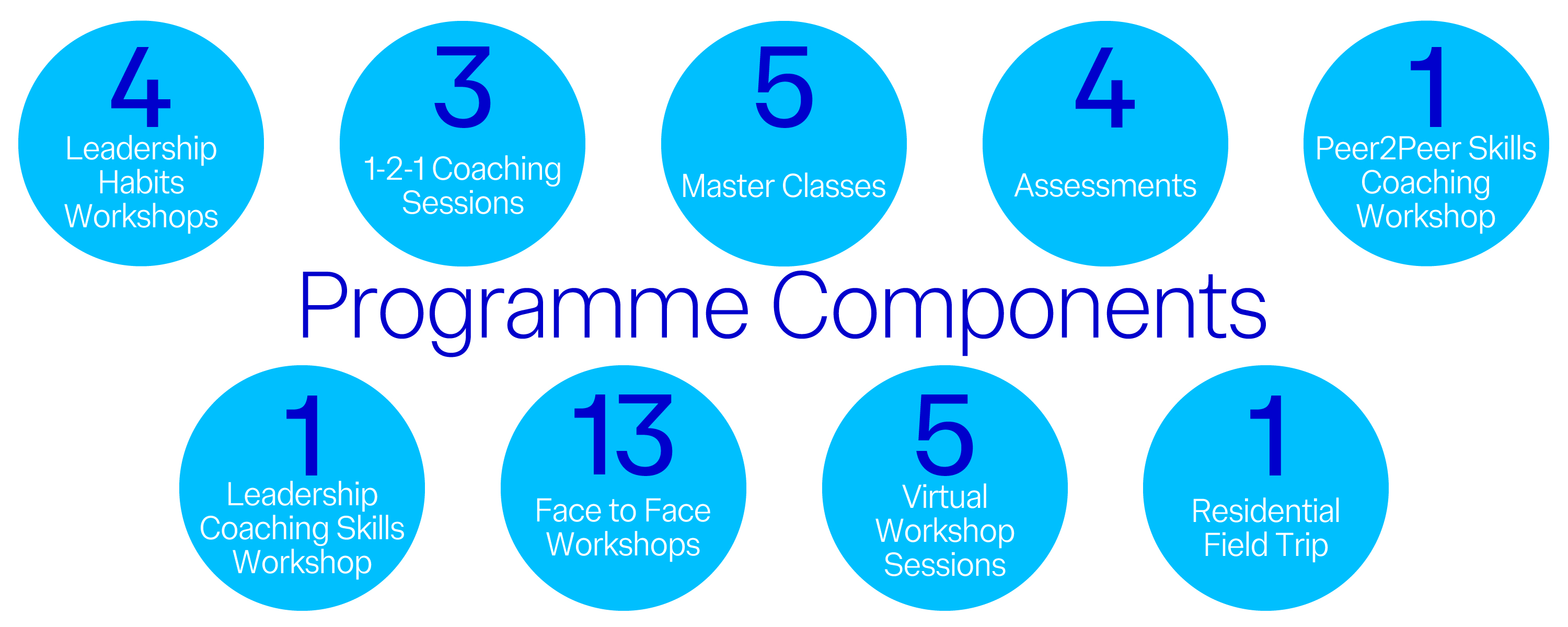 4
Leadership Habits Workshops

3
1-2-1 Coaching Sessions

5
Master Classes

4
Assessments

1
Peer2Peer Skills Coaching Workshop

Programme Components

1
Leadership Coaching Skills Workshop

13
Face to Face Workshops

5
Virtual Workshop Sessions

1
Residential Field Trip